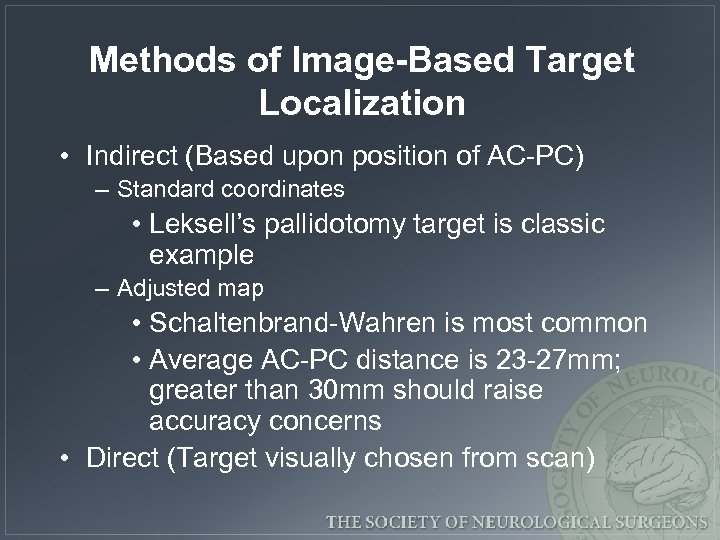 Methods of Image-Based Target Localization

• Indirect (Based upon position of AC-PC)
– Standard coordinates
• Leksell's pallidotomy target is classic example
– Adjusted map
• Schaltenbrand-Wahren is most common
• Average AC-PC distance is 23-27mm; greater than 30mm should raise accuracy concerns
• Direct (Target visually chosen from scan)

SOCIETY OF NEUROLO

THE SOCIETY OF NEUROLOGICAL SURGEONS